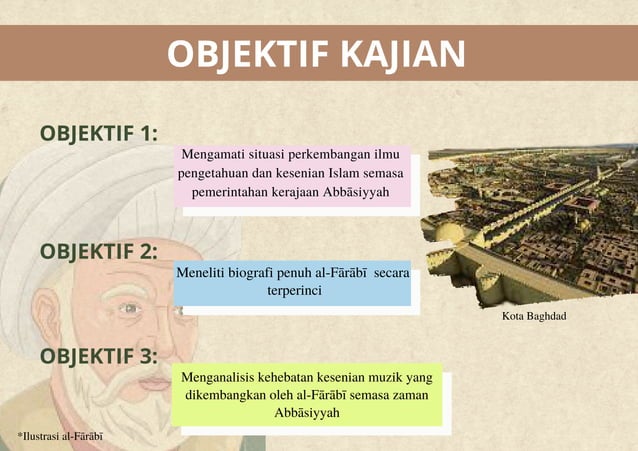 OBJEKTIF KAJIAN

OBJEKTIF 1:

Mengamati situasi perkembangan ilmu pengetahuan dan kesenian Islam semasa pemerintahan kerajaan Abbāsiyyah

OBJEKTIF 2:

Meneliti biografi penuh al-Fārābī secara terperinci

Kota Baghdad

OBJEKTIF 3:

Menganalisis kehebatan kesenian muzik yang dikembangkan oleh al-Fārābī semasa zaman Abbāsiyyah

*Ilustrasi al-Fārābī